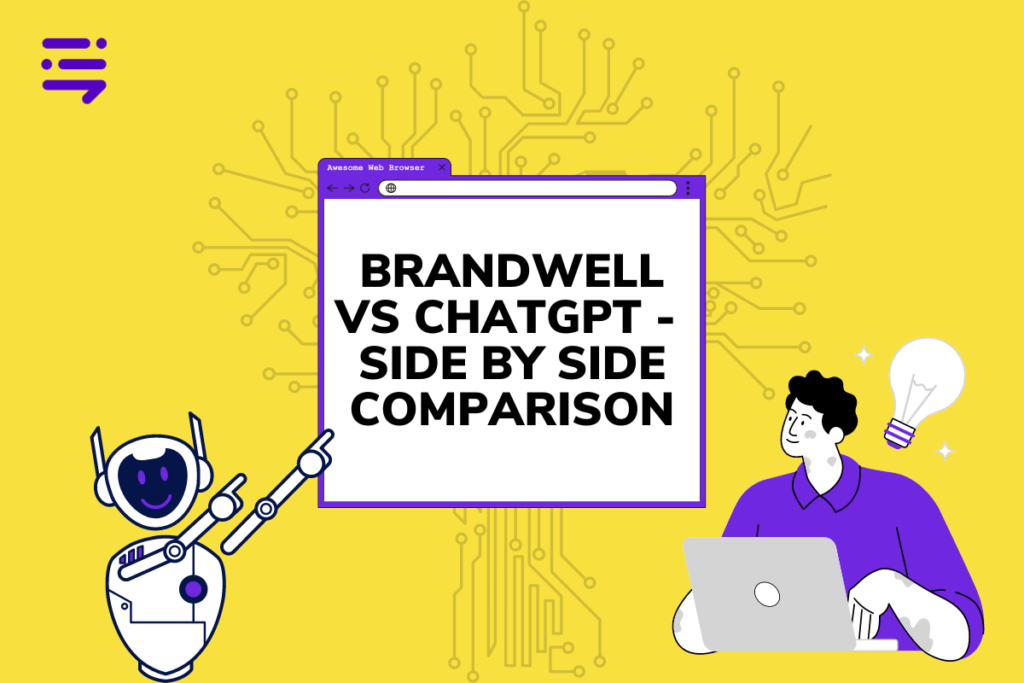 Awesome Web Browser

BRANDWELL VS CHATGPT - SIDE BY SIDE COMPARISON